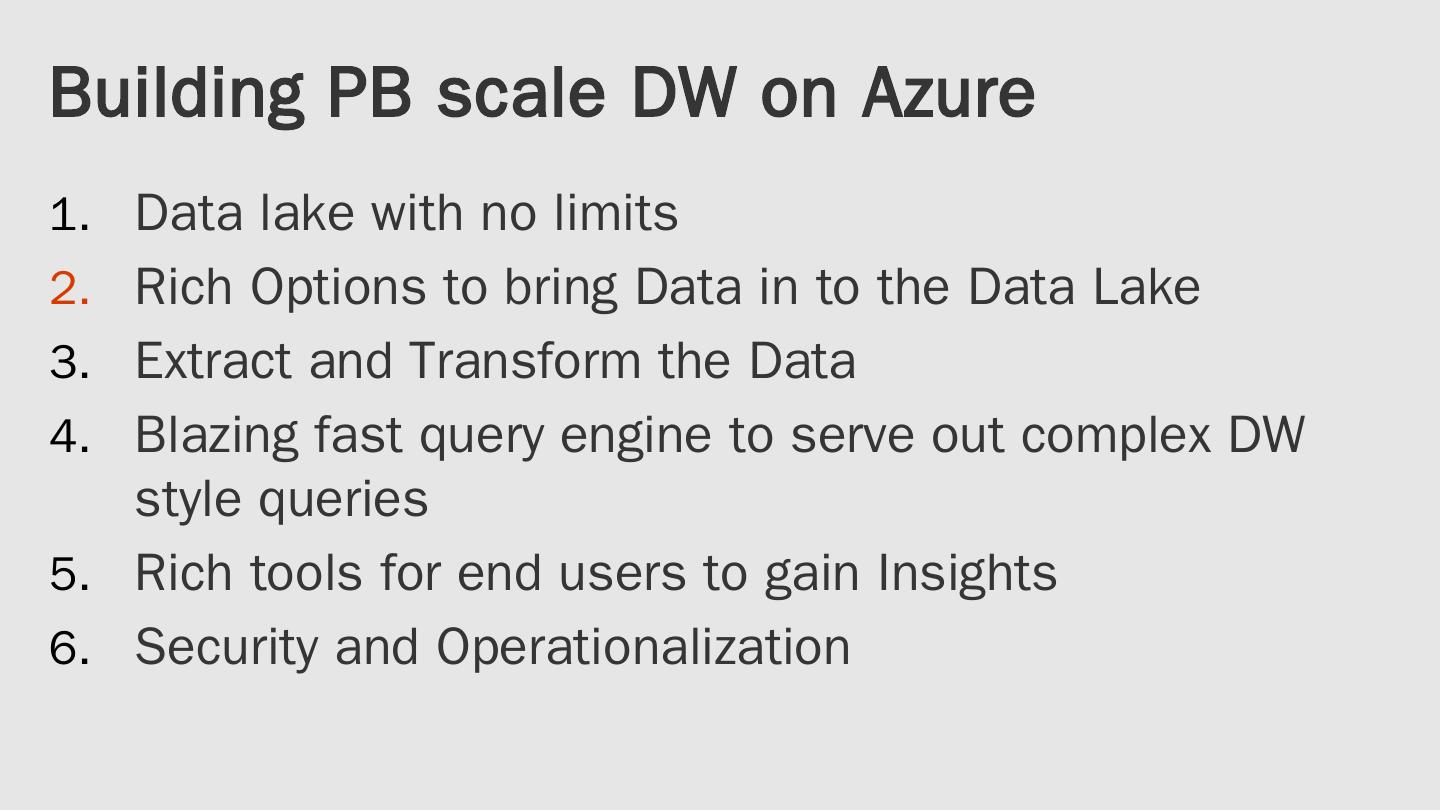 Building PB scale DW on Azure

1. Data lake with no limits
2. Rich Options to bring Data in to the Data Lake
3. Extract and Transform the Data
4. Blazing fast query engine to serve out complex DW style queries
5. Rich tools for end users to gain Insights
6. Security and Operationalization